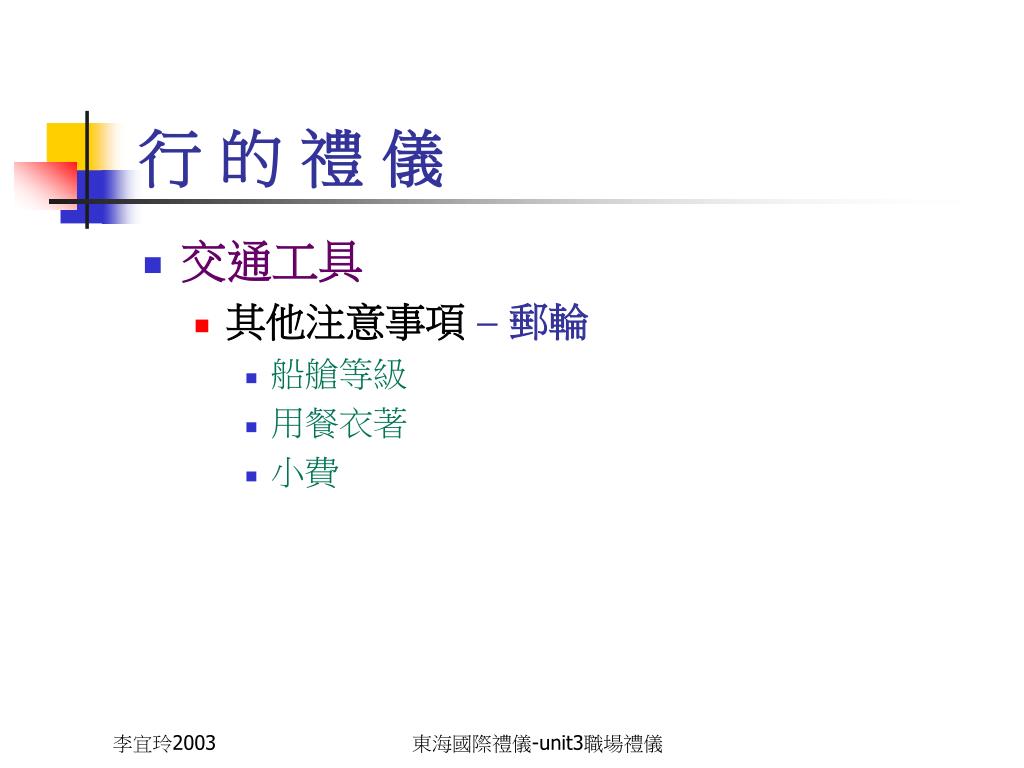 行 的 禮 儀

交通工具

其他注意事項 – 郵輪

船艙等級

用餐衣著

小費

李宜玲2003

東海國際禮儀-unit3職場禮儀